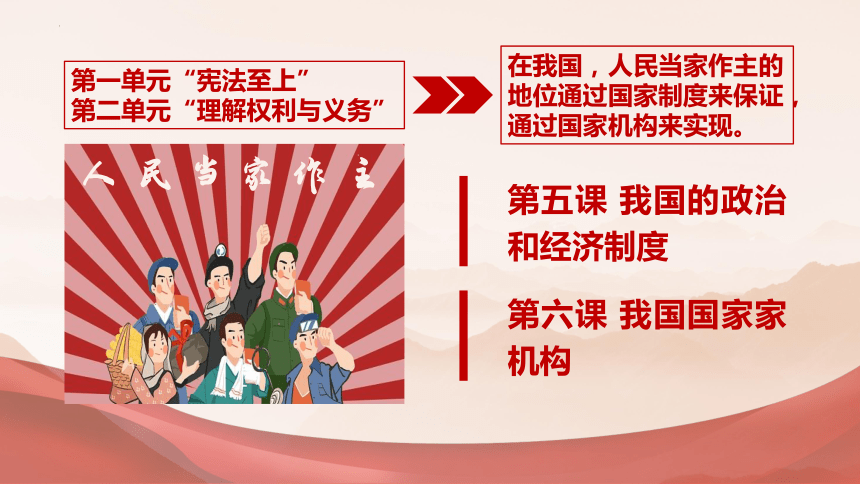 第一单元“宪法至上”
第二单元“理解权利与义务”

在我国，人民当家作主的地位通过国家制度来保证，通过国家机构来实现。

人民当家作主

第五课 我国的政治和经济制度

第六课 我国国家家机构